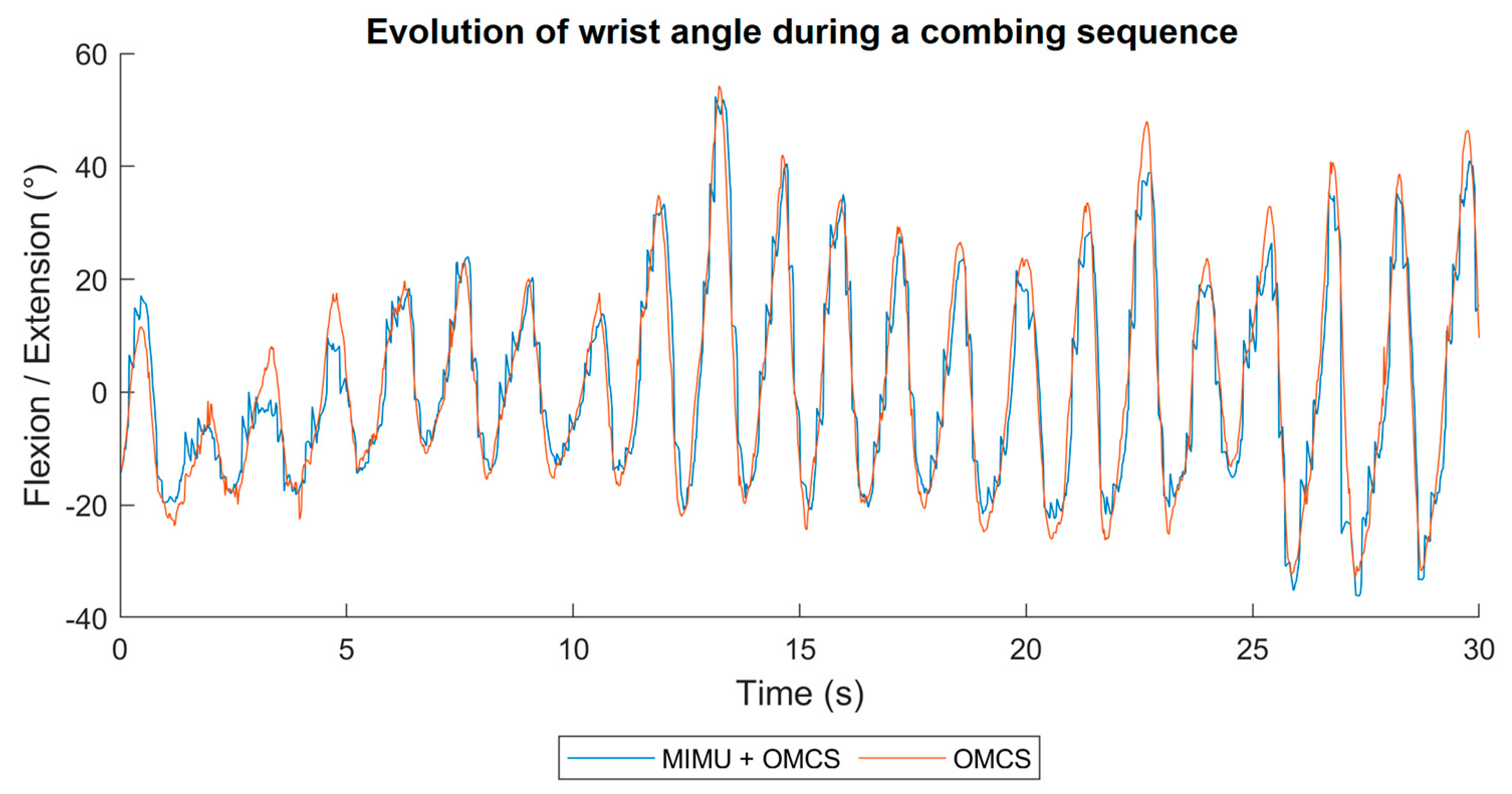 Evolution of wrist angle during a combing sequence

Flexion / Extension (°)

60
40
20
0
-20
-40

0
5
10
15
20
25
30

Time (s)

MIMU + OMCS
OMCS